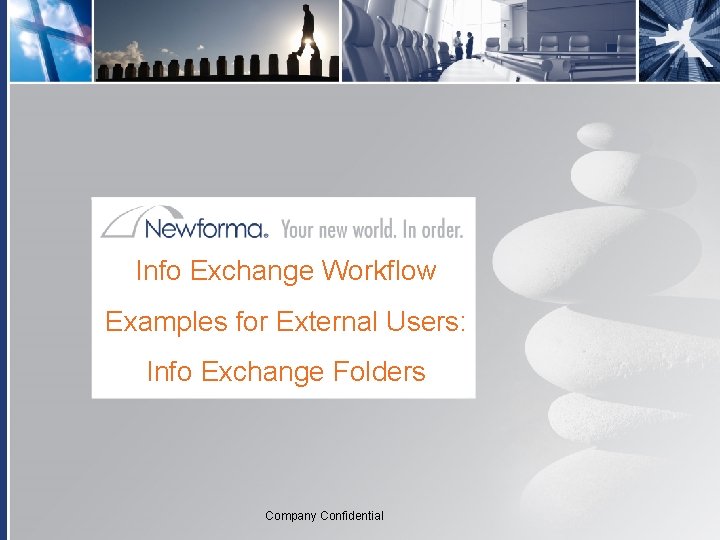 Newforma. Your new world. In order.

Info Exchange Workflow

Examples for External Users:

Info Exchange Folders

Company Confidential